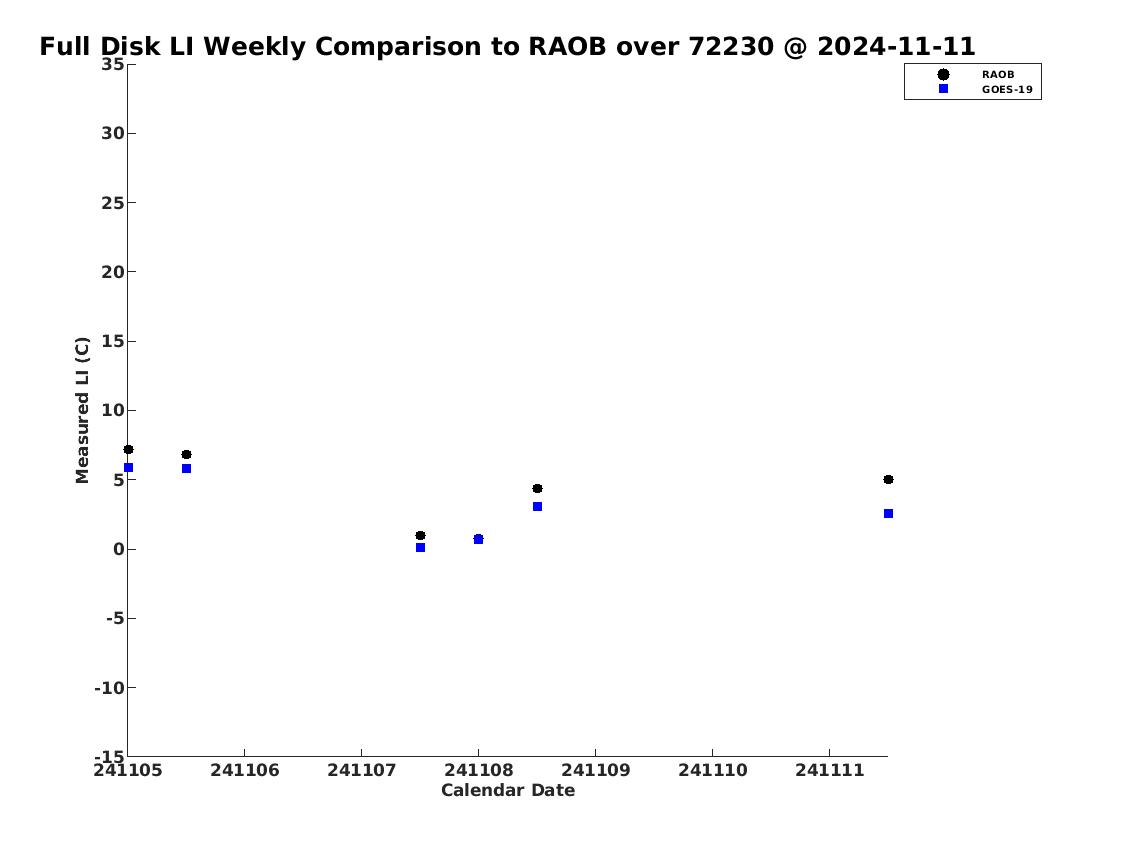 Full Disk LI Weekly Comparison to RAOB over 72230 @ 2024-11-11

RAOB
GOES-19

Measured LI (C)

35
30
25
20
15
10
5
0
-5
-10
-15

241105
241106
241107
241108
241109
241110
241111

Calendar Date